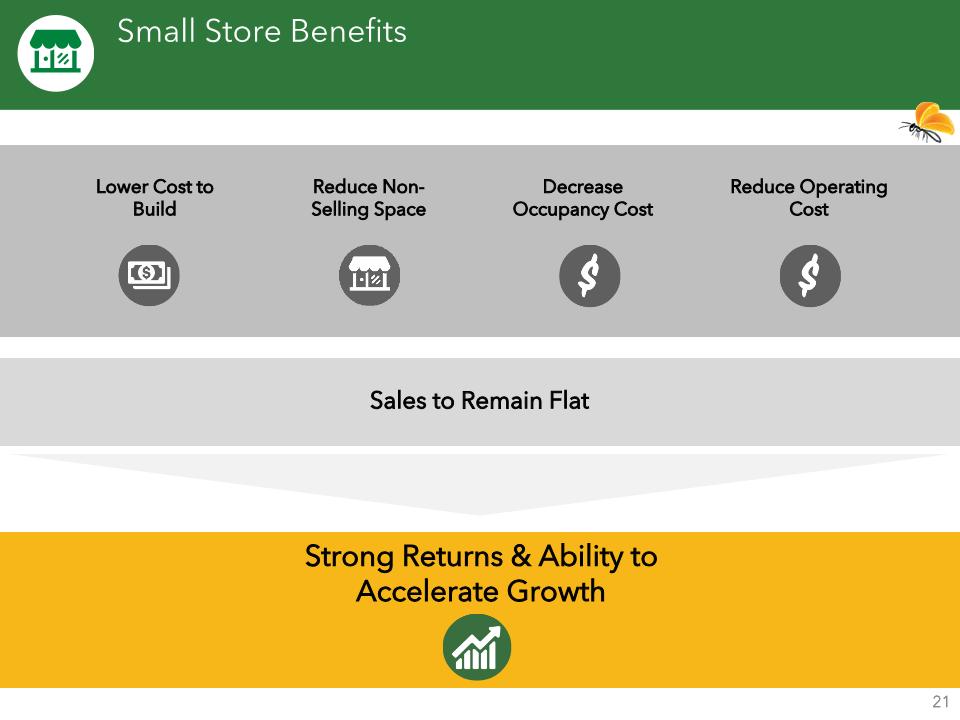 Small Store Benefits

Lower Cost to Build

Reduce Non-Selling Space

Decrease Occupancy Cost

Reduce Operating Cost

Sales to Remain Flat

Strong Returns & Ability to Accelerate Growth

21